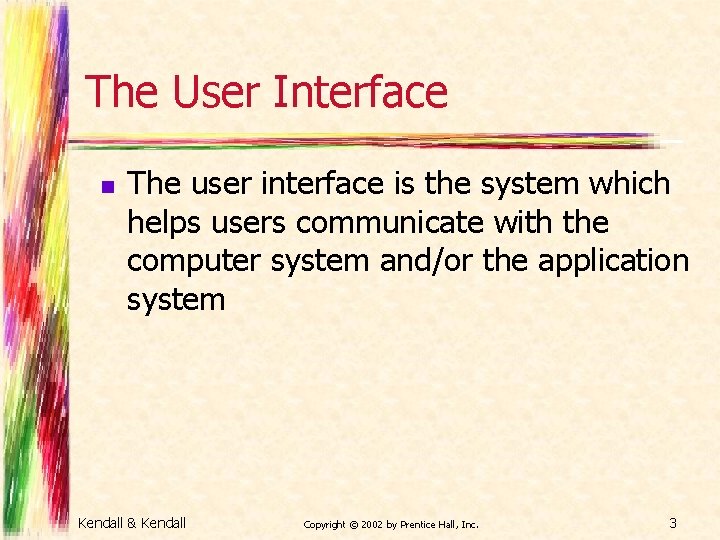 The User Interface

The user interface is the system which helps users communicate with the computer system and/or the application system

Kendall & Kendall

Copyright © 2002 by Prentice Hall, Inc.

3